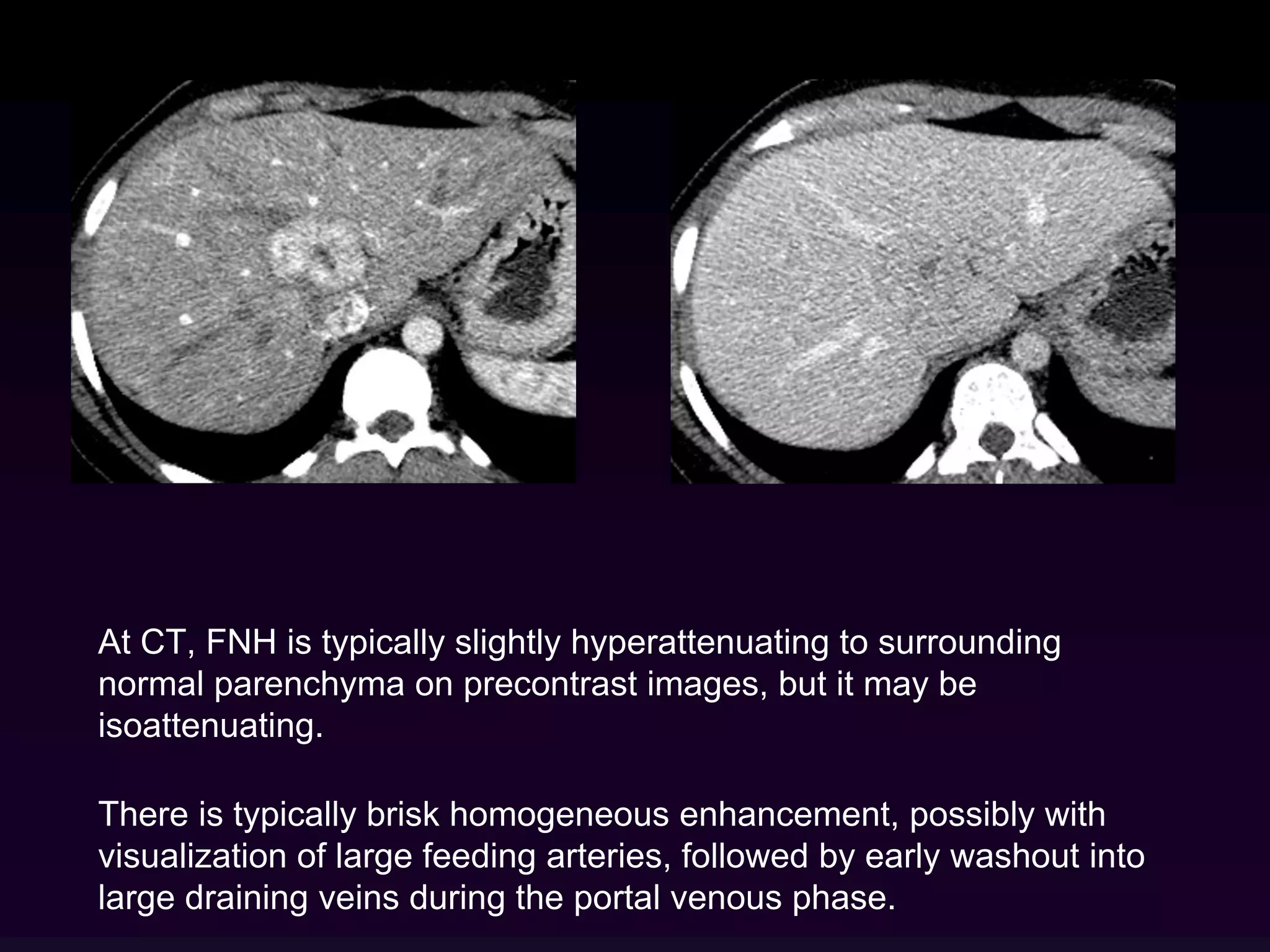 At CT, FNH is typically slightly hyperattenuating to surrounding normal parenchyma on precontrast images, but it may be isoattenuating.

There is typically brisk homogeneous enhancement, possibly with visualization of large feeding arteries, followed by early washout into large draining veins during the portal venous phase.